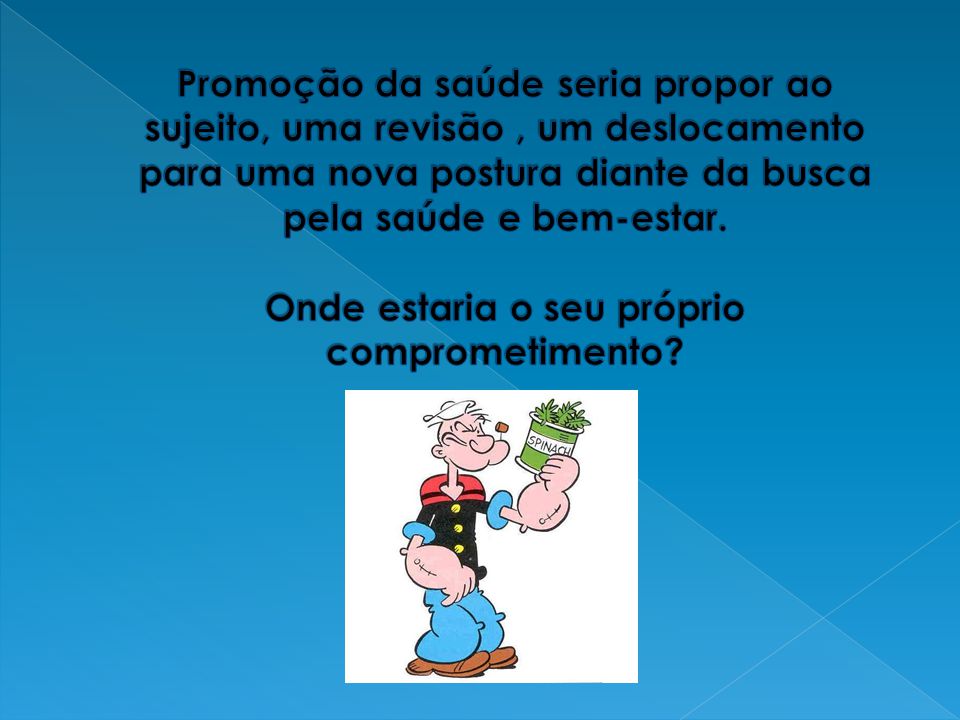 Promoção da saúde seria propor ao sujeito, uma revisão , um deslocamento para uma nova postura diante da busca pela saúde e bem-estar.

Onde estaria o seu próprio comprometimento?

SPINACH